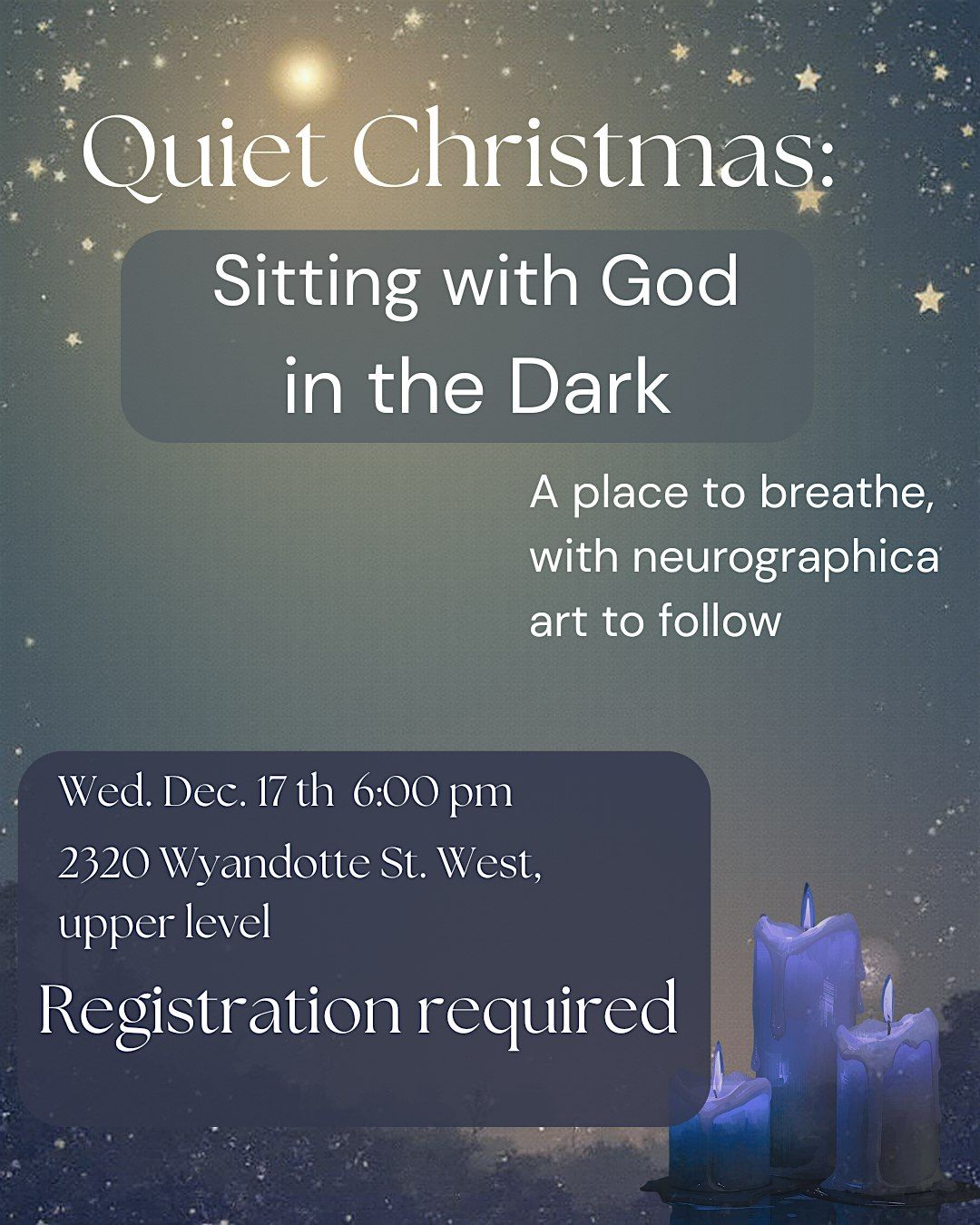 Quiet Christmas:

Sitting with God in the Dark

A place to breathe, with neurographica art to follow

Wed. Dec. 17 th 6:00 pm

2320 Wyandotte St. West, upper level

Registration required